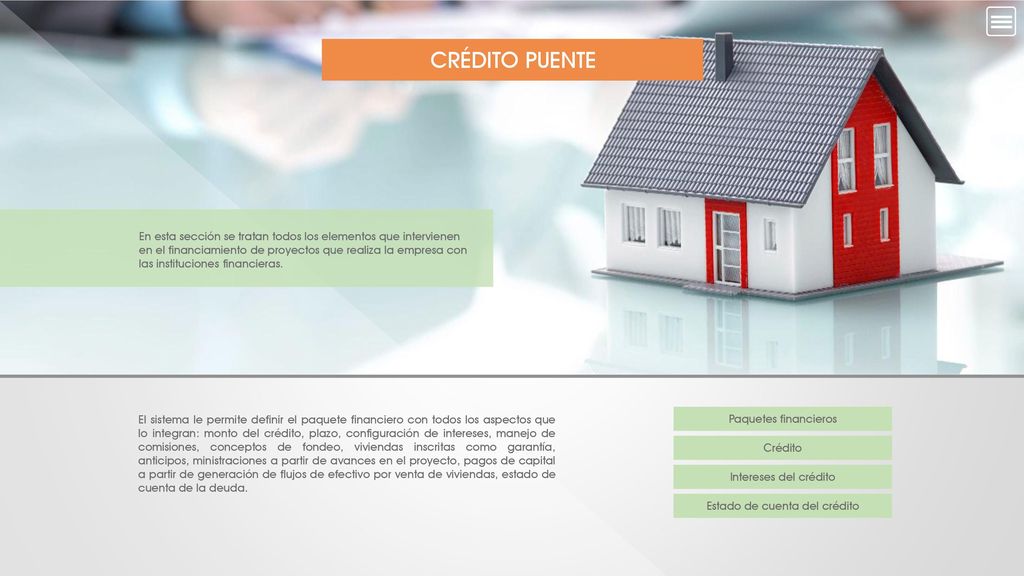 CRÉDITO PUENTE

En esta sección se tratan todos los elementos que intervienen en el financiamiento de proyectos que realiza la empresa con las instituciones financieras.

El sistema le permite definir el paquete financiero con todos los aspectos que lo integran: monto del crédito, plazo, configuración de intereses, manejo de comisiones, conceptos de fondeo, viviendas inscritas como garantía, anticipos, ministraciones a partir de avances en el proyecto, pagos de capital a partir de generación de flujos de efectivo por venta de viviendas, estado de cuenta de la deuda.

Paquetes financieros

Crédito

Intereses del crédito

Estado de cuenta del crédito